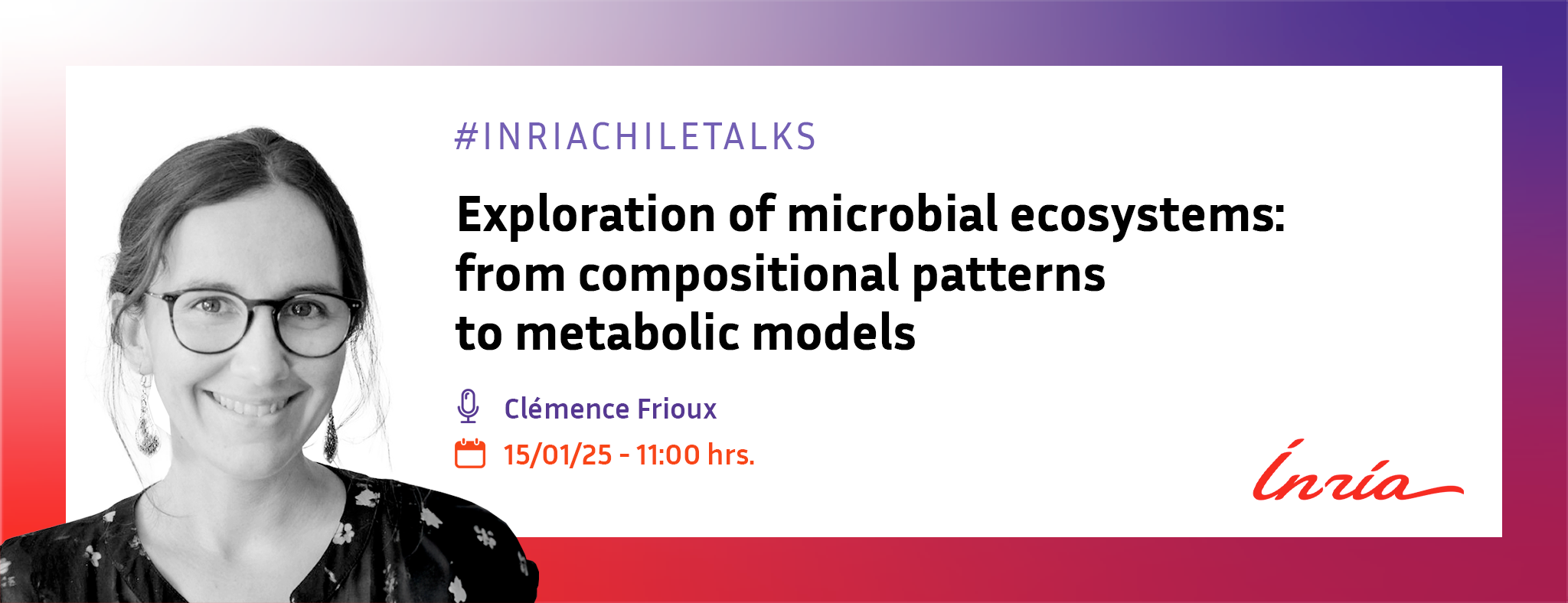 #INRIACHILETALKS

Exploration of microbial ecosystems: from compositional patterns to metabolic models

Clémence Frioux

15/01/25 - 11:00 hrs.

Inria